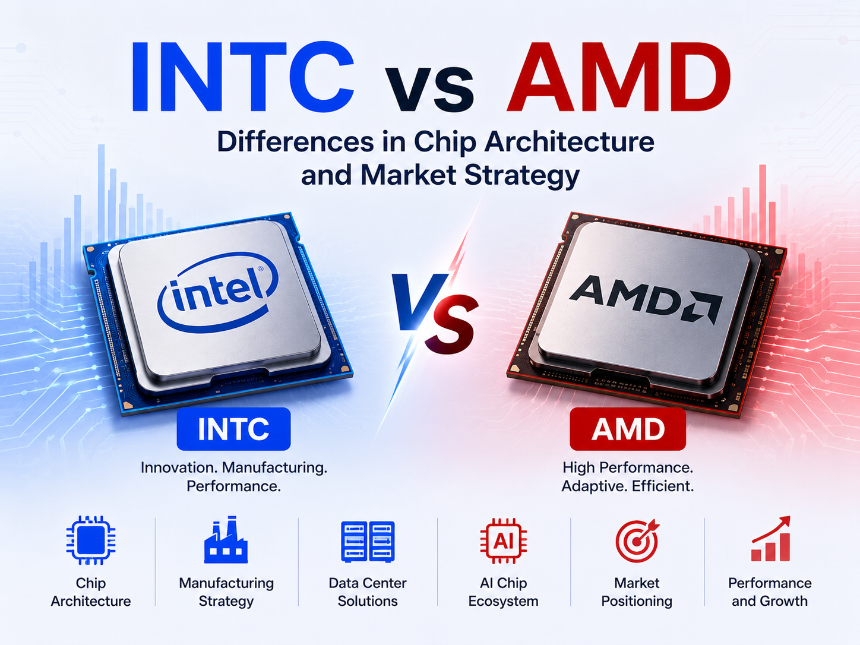 INTC vs AMD

Differences in Chip Architecture and Market Strategy

intel

VS

AMD

INTC

Innovation. Manufacturing. Performance.

AMD

High Performance. Adaptive. Efficient.

Chip Architecture

Manufacturing Strategy

Data Center Solutions

AI

AI Chip Ecosystem

Market Positioning

Performance and Growth